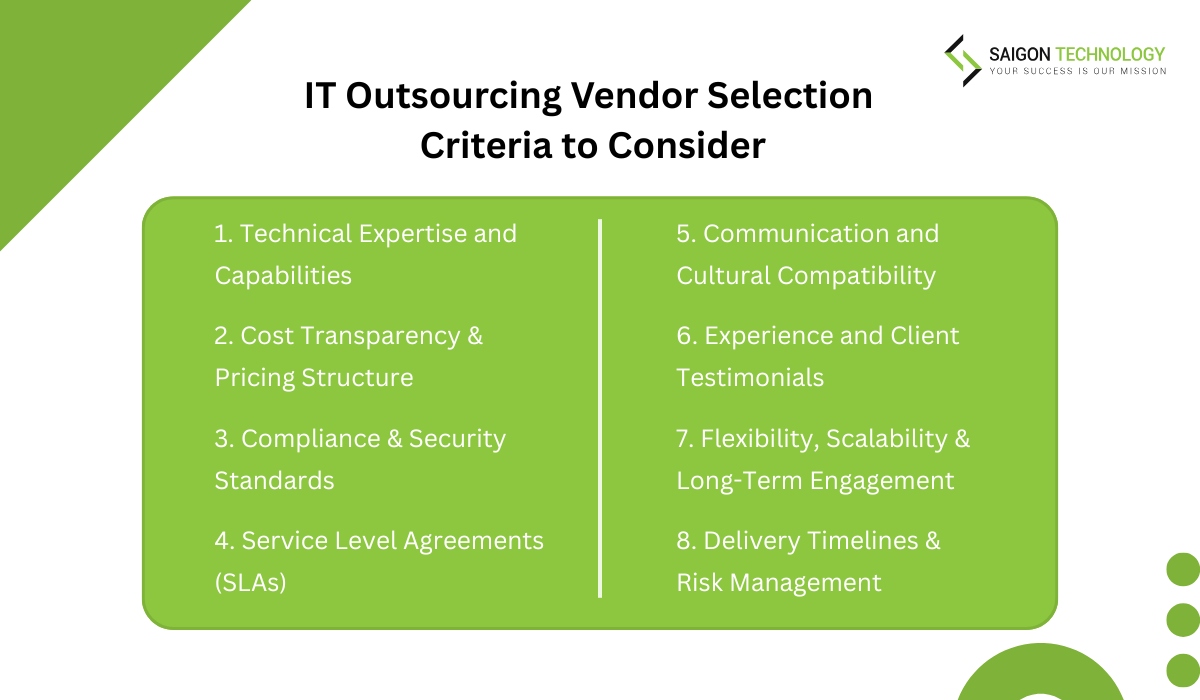 SAIGON TECHNOLOGY
YOUR SUCCESS IS OUR MISSION

IT Outsourcing Vendor Selection Criteria to Consider

1. Technical Expertise and Capabilities

2. Cost Transparency & Pricing Structure

3. Compliance & Security Standards

4. Service Level Agreements (SLAs)

5. Communication and Cultural Compatibility

6. Experience and Client Testimonials

7. Flexibility, Scalability & Long-Term Engagement

8. Delivery Timelines & Risk Management